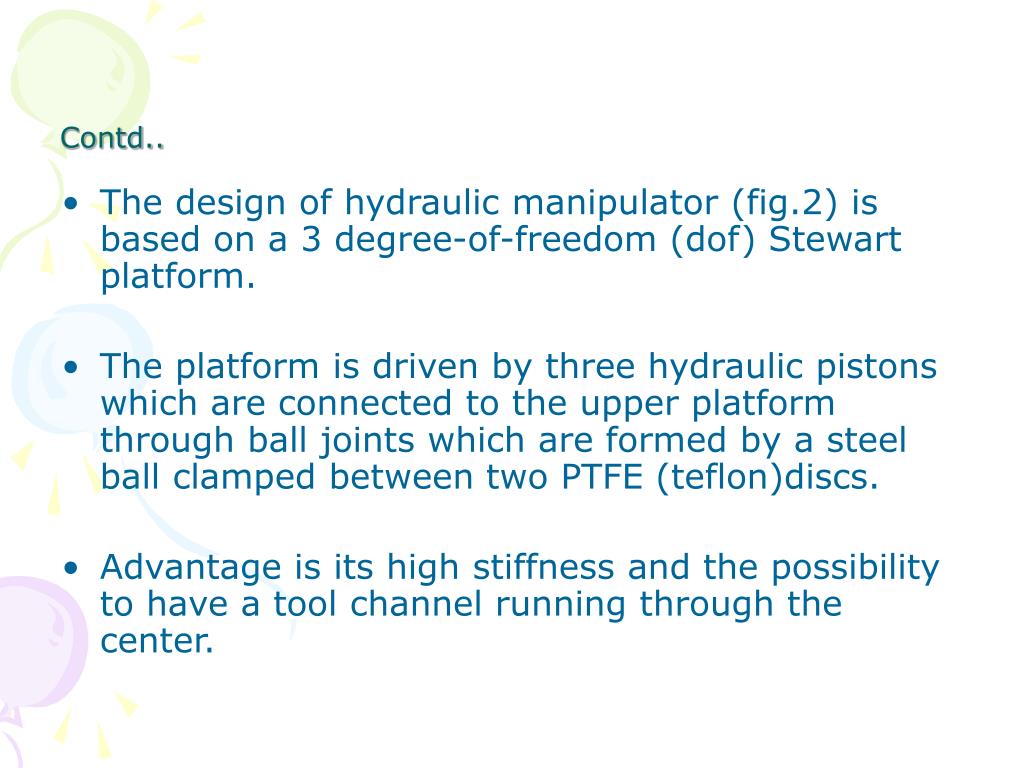 Contd..

• The design of hydraulic manipulator (fig.2) is based on a 3 degree-of-freedom (dof) Stewart platform.

• The platform is driven by three hydraulic pistons which are connected to the upper platform through ball joints which are formed by a steel ball clamped between two PTFE (teflon)discs.

• Advantage is its high stiffness and the possibility to have a tool channel running through the center.